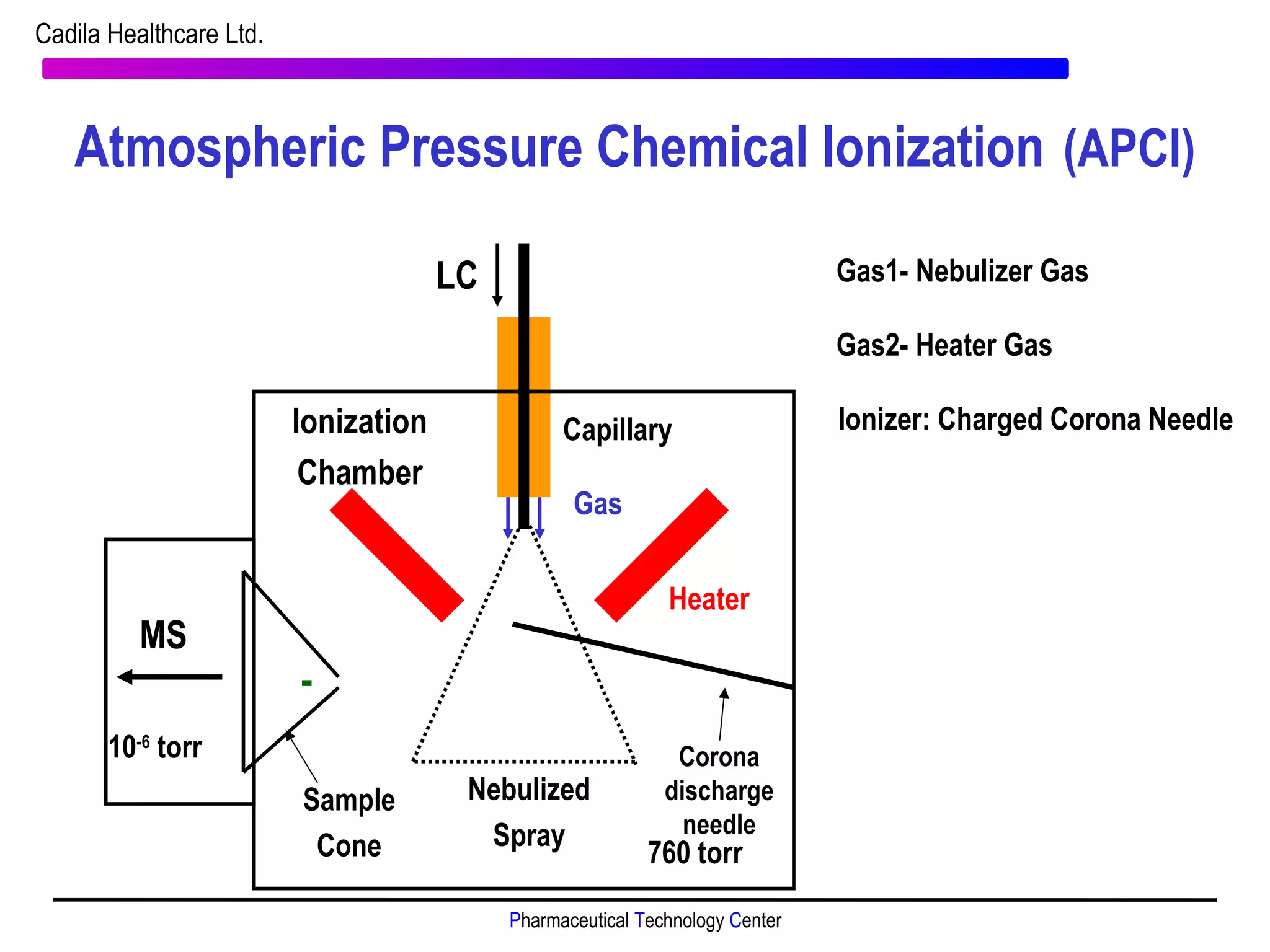 Cadila Healthcare Ltd.

Atmospheric Pressure Chemical Ionization (APCI)

LC

Gas1- Nebulizer Gas

Gas2- Heater Gas

Ionizer: Charged Corona Needle

Ionization Chamber

Capillary

Gas

Heater

MS

-

$10^{-6}$ torr

Sample Cone

Nebulized Spray

Corona discharge needle

760 torr

Pharmaceutical Technology Center